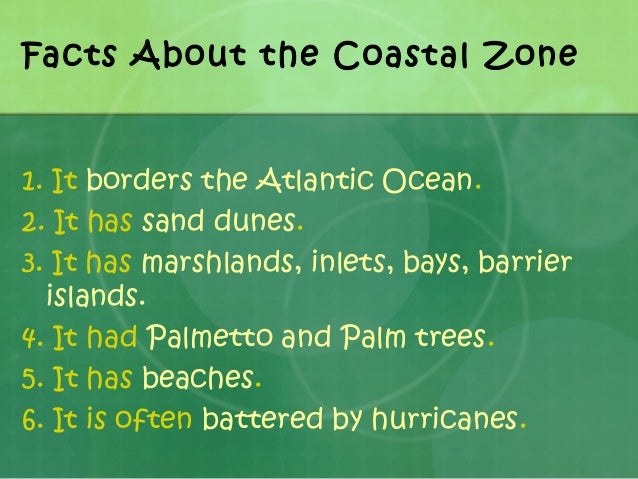 Facts About the Coastal Zone

1. It borders the Atlantic Ocean.
2. It has sand dunes.
3. It has marshlands, inlets, bays, barrier islands.
4. It had Palmetto and Palm trees.
5. It has beaches.
6. It is often battered by hurricanes.